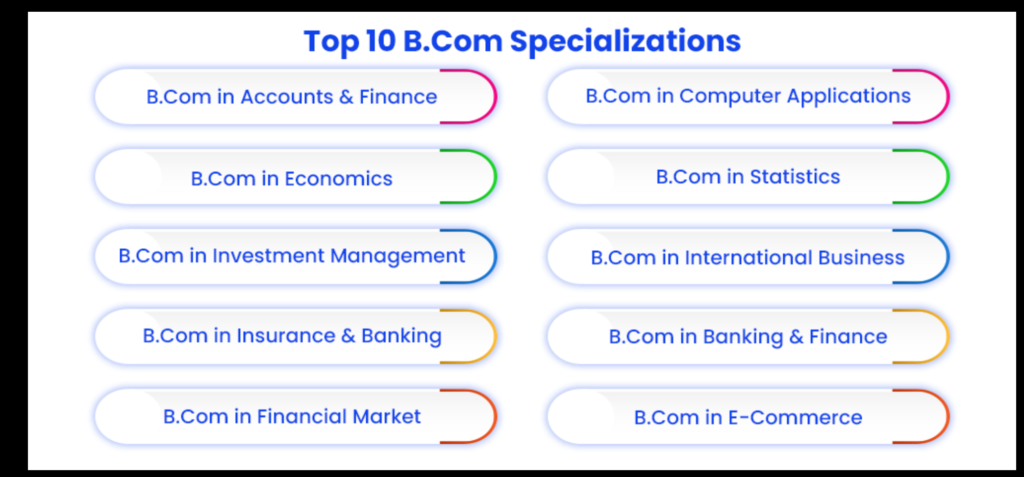 Top 10 B.Com Specializations

B.Com in Accounts & Finance

B.Com in Economics

B.Com in Investment Management

B.Com in Insurance & Banking

B.Com in Financial Market

B.Com in Computer Applications

B.Com in Statistics

B.Com in International Business

B.Com in Banking & Finance

B.Com in E-Commerce